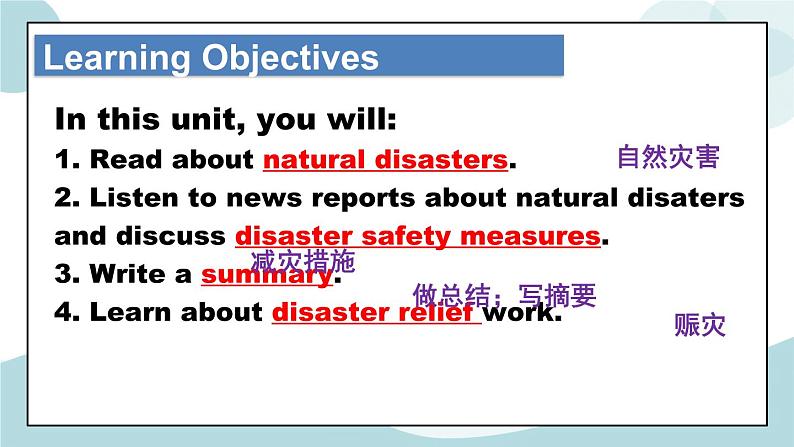 Learning Objectives

In this unit, you will:

1. Read about natural disasters. 自然灾害

2. Listen to news reports about natural disaters and discuss disaster safety measures.

减灾措施

3. Write a summary.

做总结；写摘要

4. Learn about disaster relief work.

赈灾